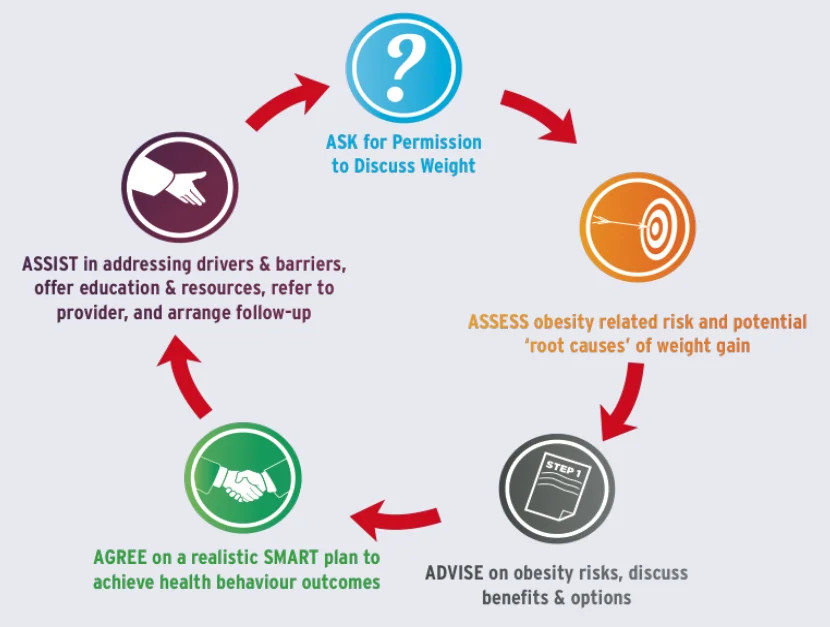 ?

ASK for Permission to Discuss Weight

ASSESS obesity related risk and potential 'root causes' of weight gain

STEP 1

ADVISE on obesity risks, discuss benefits & options

AGREE on a realistic SMART plan to achieve health behaviour outcomes

ASSIST in addressing drivers & barriers, offer education & resources, refer to provider, and arrange follow-up